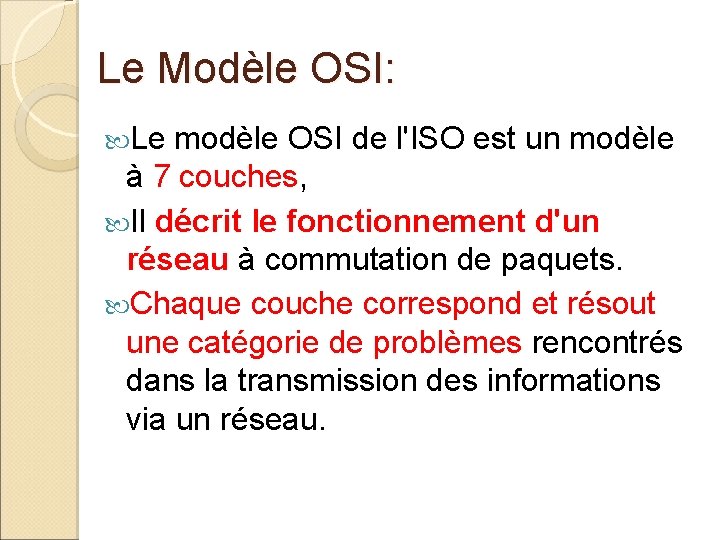 Le Modèle OSI:

Le modèle OSI de l'ISO est un modèle à 7 couches,

Il décrit le fonctionnement d'un réseau à commutation de paquets.

Chaque couche correspond et résout une catégorie de problèmes rencontrés dans la transmission des informations via un réseau.